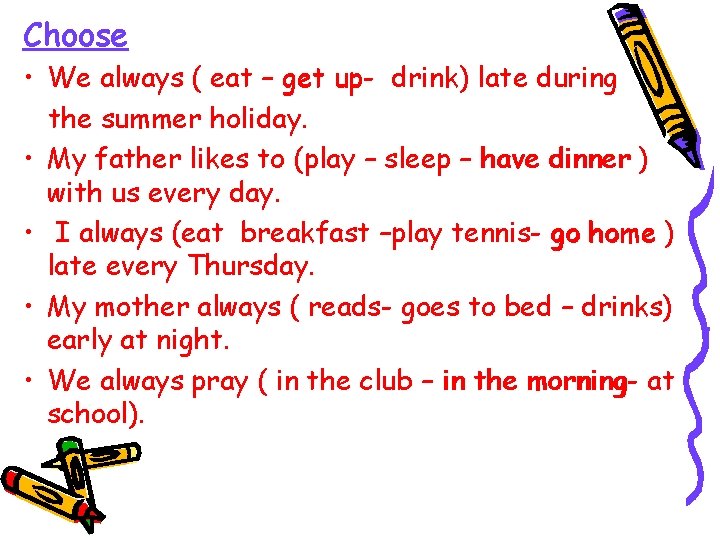 Choose

• We always ( eat – get up- drink) late during the summer holiday.

• My father likes to (play – sleep – have dinner ) with us every day.

• I always (eat breakfast –play tennis- go home ) late every Thursday.

• My mother always ( reads- goes to bed – drinks) early at night.

• We always pray ( in the club – in the morning- at school).